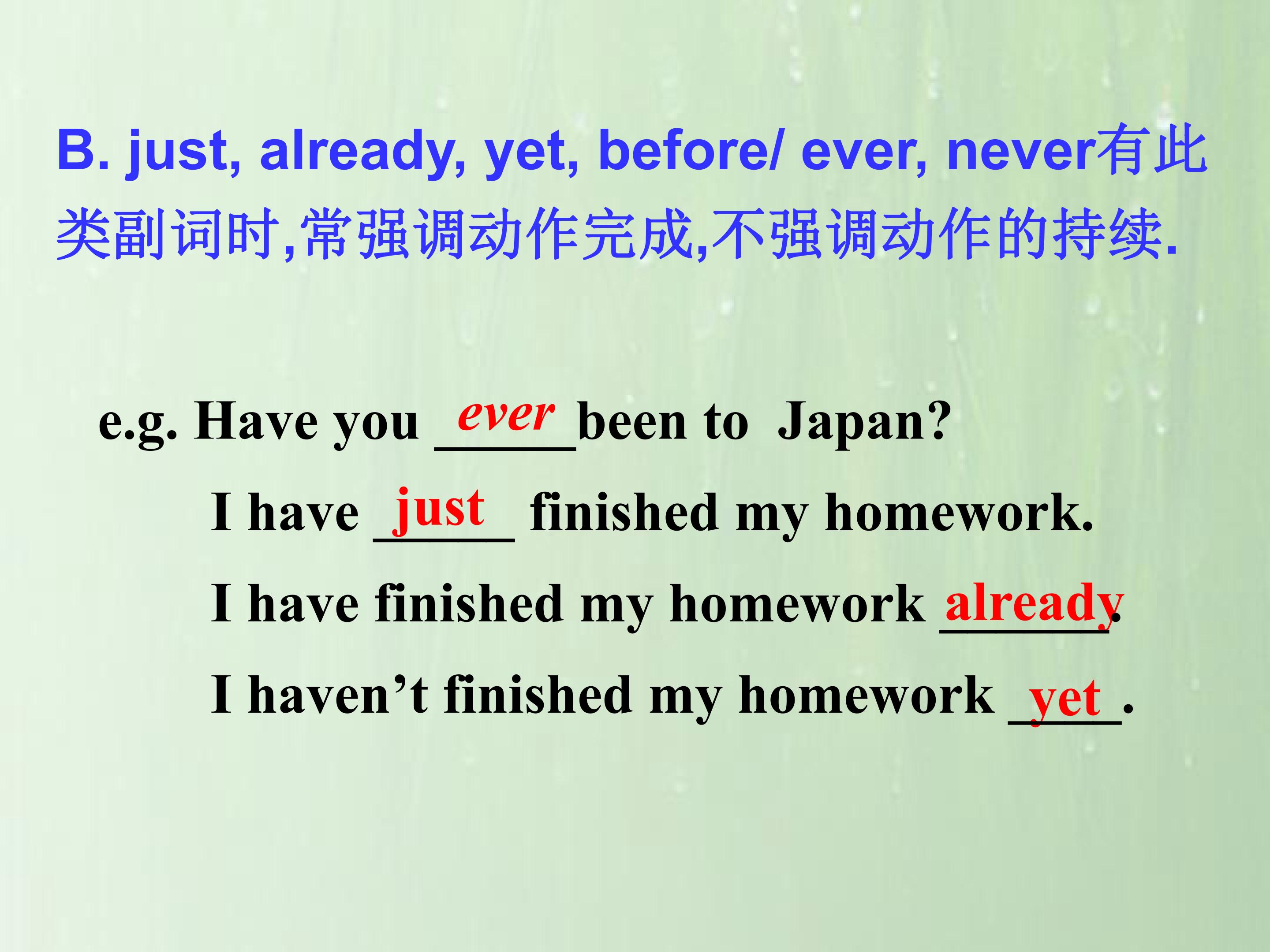 B. just, already, yet, before/ ever, never有此类副词时,常强调动作完成,不强调动作的持续.

e.g. Have you ever been to Japan?

I have just finished my homework.

I have finished my homework already.

I haven't finished my homework yet.